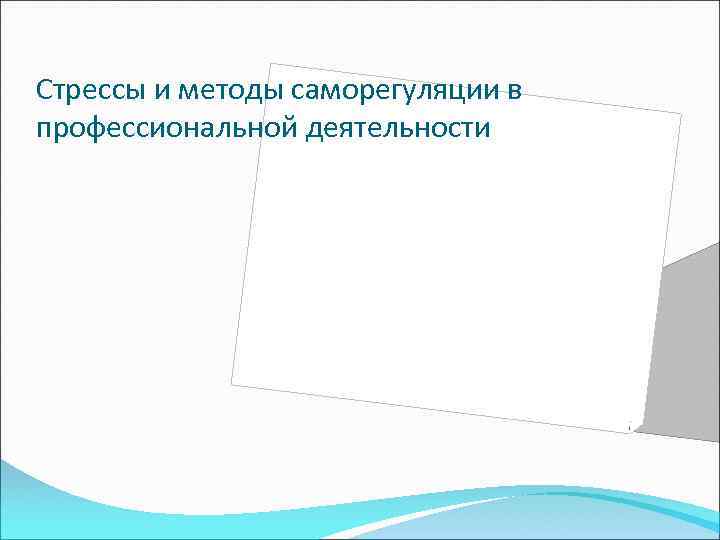 Стрессы и методы саморегуляции в профессиональной деятельности